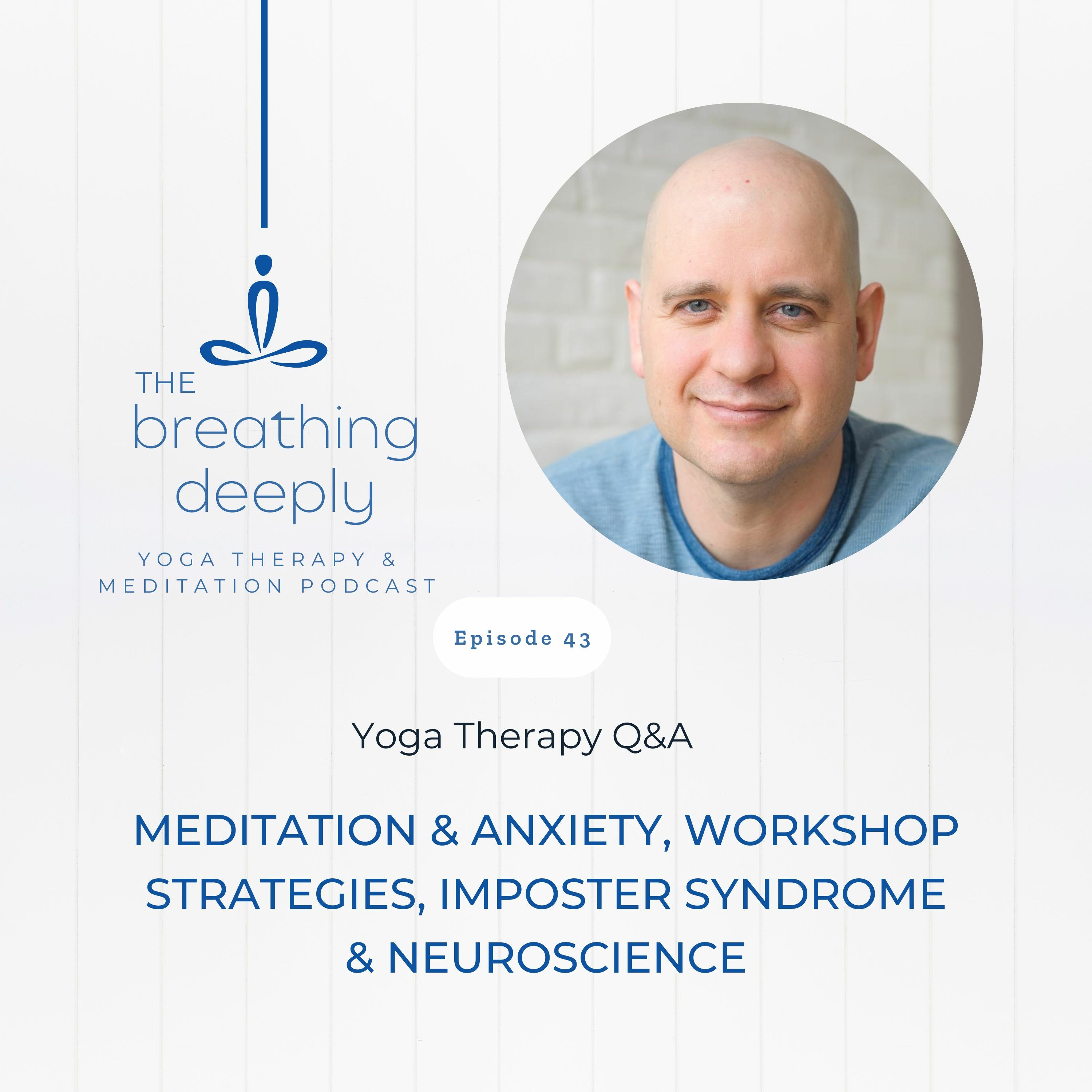 THE
breathing
deeply

YOGA THERAPY &
MEDITATION PODCAST

Episode 43

Yoga Therapy Q&A

MEDITATION & ANXIETY, WORKSHOP STRATEGIES, IMPOSTER SYNDROME & NEUROSCIENCE